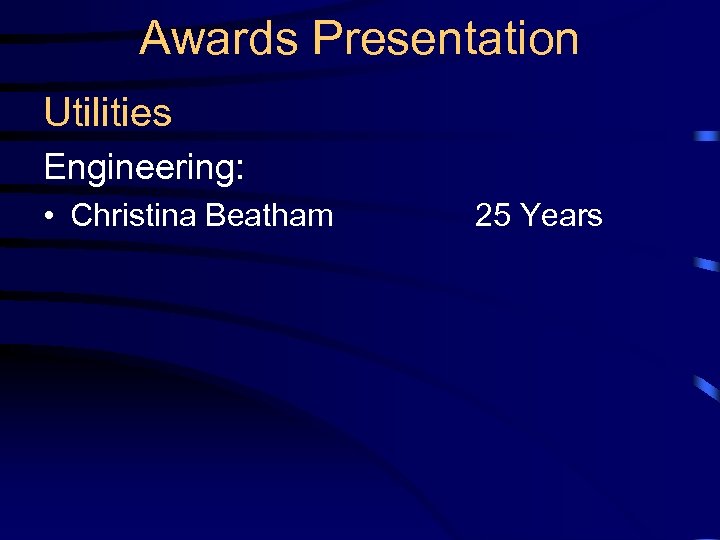 Awards Presentation

Utilities

Engineering:

• Christina Beatham 25 Years